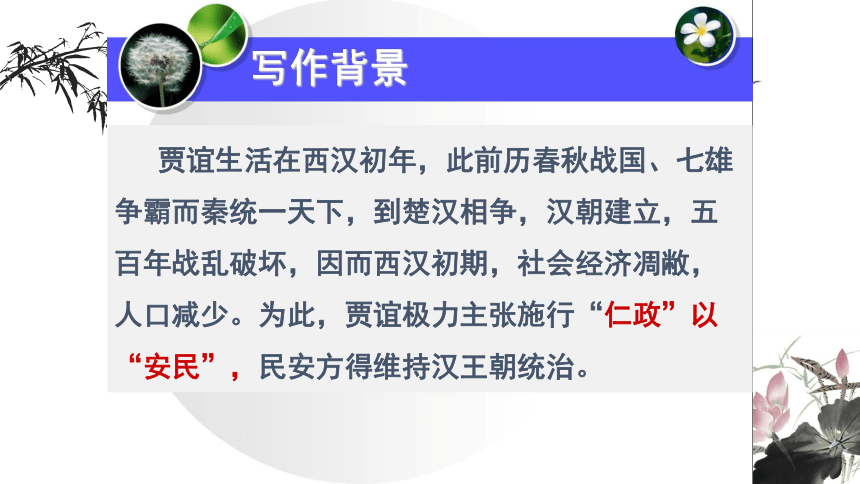 写作背景

贾谊生活在西汉初年，此前历春秋战国、七雄争霸而秦统一天下，到楚汉相争，汉朝建立，五百年战乱破坏，因而西汉初期，社会经济凋敝，人口减少。为此，贾谊极力主张施行“仁政”以“安民”，民安方得维持汉王朝统治。